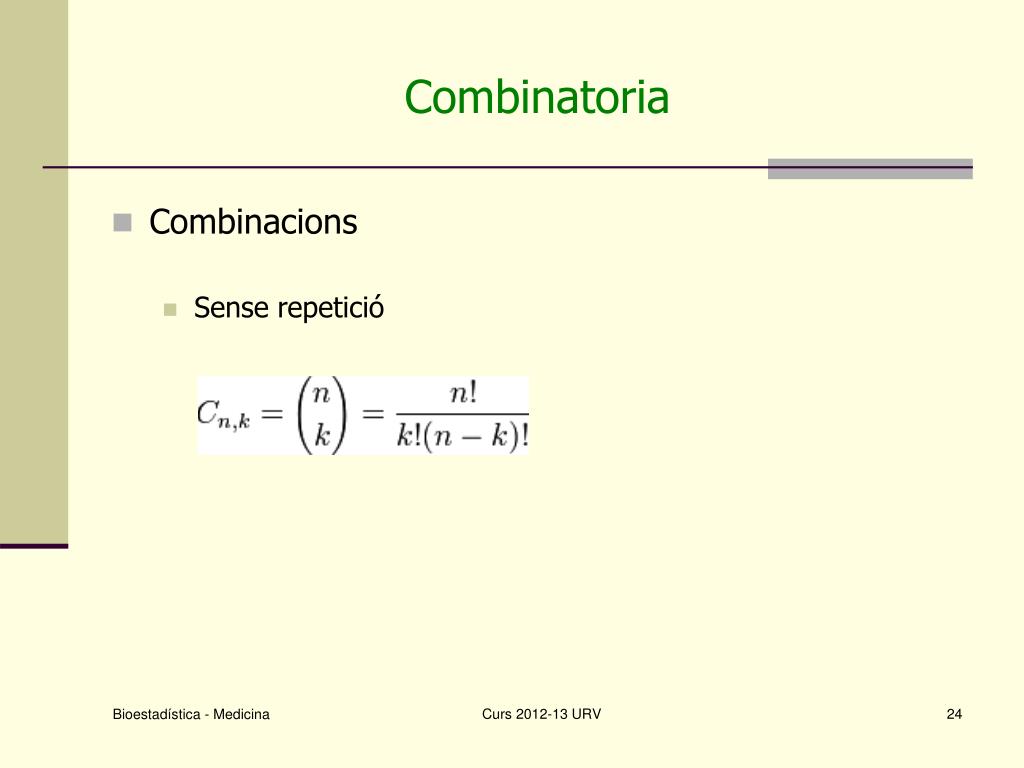 Combinatoria

Combinacions

Sense repetició

$C_{n,k} = \binom{n}{k} = \frac{n!}{k!(n-k)!}$

Bioestadística - Medicina

Curs 2012-13 URV

24